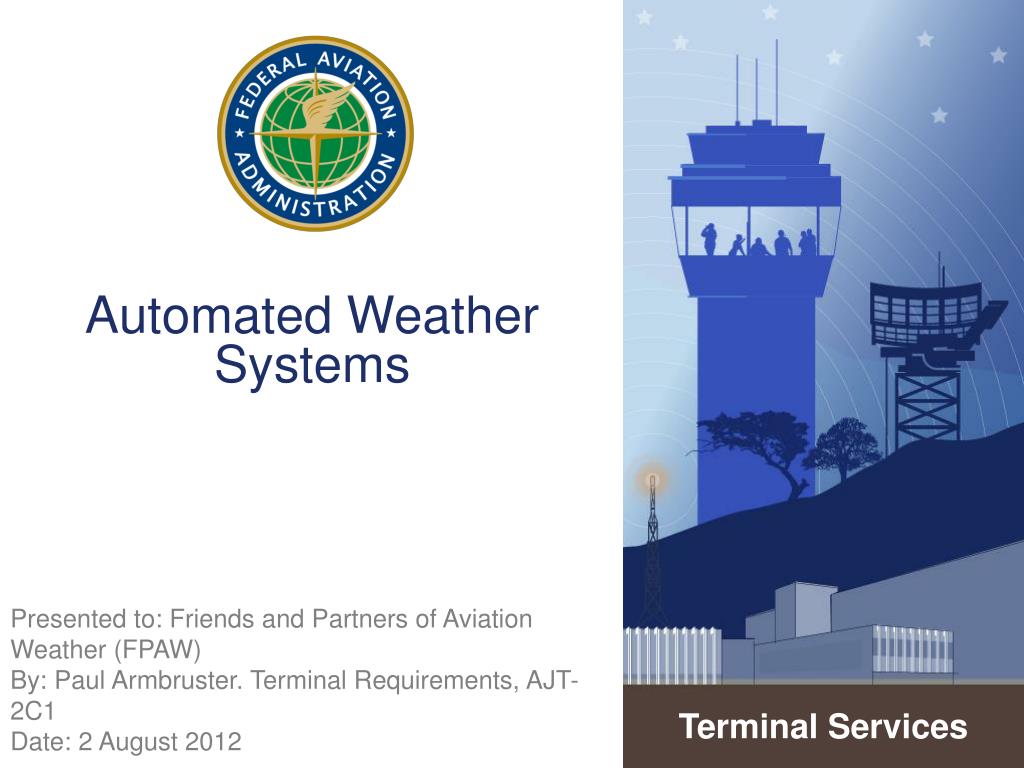 FEDERAL AVIATION ADMINISTRATION

Automated Weather Systems

Presented to: Friends and Partners of Aviation Weather (FPAW)
By: Paul Armbruster. Terminal Requirements, AJT-2C1
Date: 2 August 2012

Terminal Services